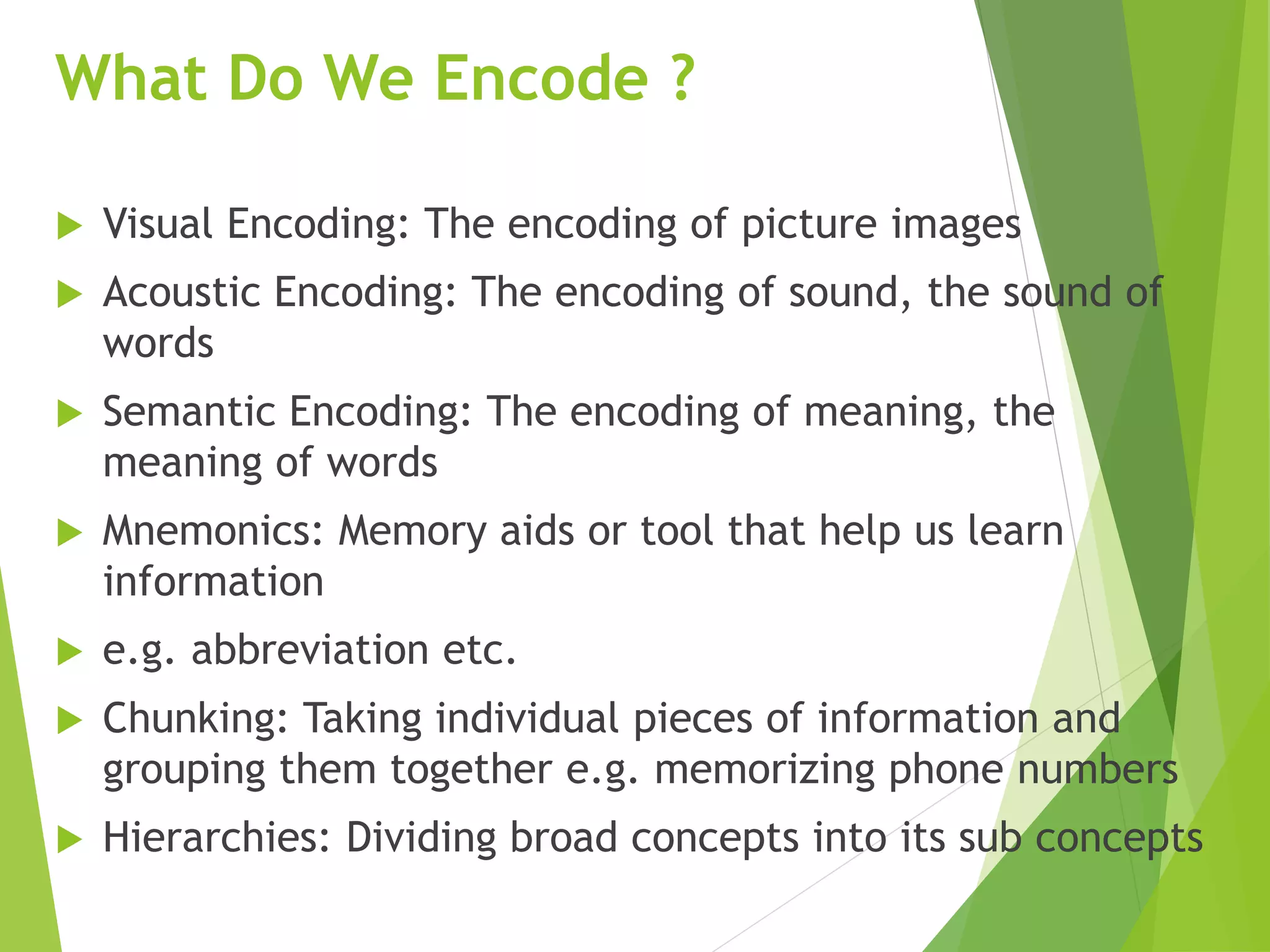 What Do We Encode ?

Visual Encoding: The encoding of picture images

Acoustic Encoding: The encoding of sound, the sound of words

Semantic Encoding: The encoding of meaning, the meaning of words

Mnemonics: Memory aids or tool that help us learn information

e.g. abbreviation etc.

Chunking: Taking individual pieces of information and grouping them together e.g. memorizing phone numbers

Hierarchies: Dividing broad concepts into its sub concepts